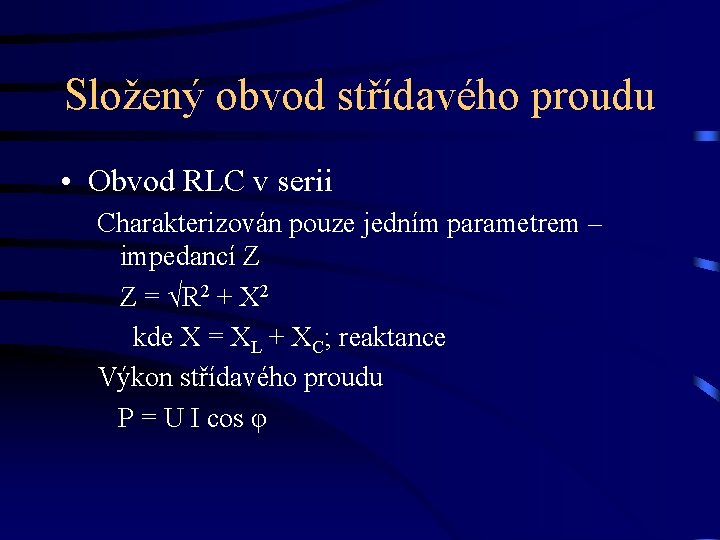 Složený obvod střídavého proudu

• Obvod RLC v serii

Charakterizován pouze jedním parametrem – impedancí Z

$Z = \sqrt{}R^2 + X^2$

kde $X = X_L + X_C$; reaktance

Výkon střídavého proudu

$P = U I \cos \varphi$